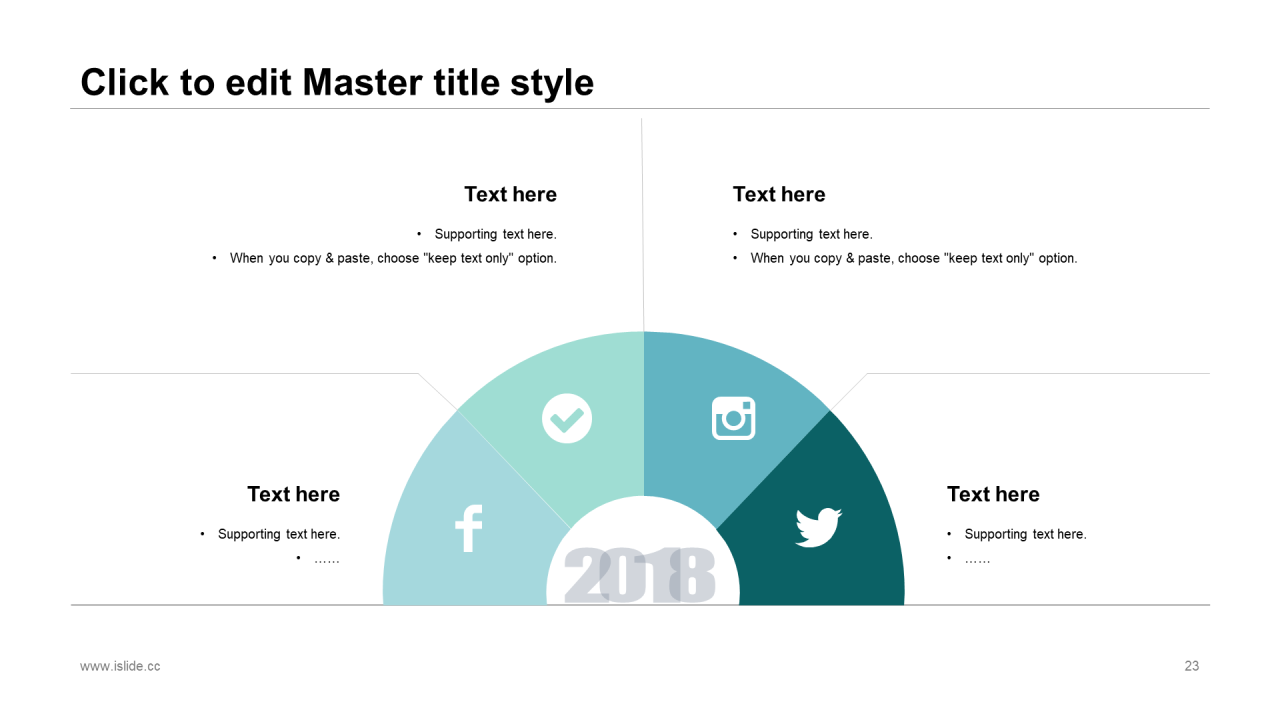 Click to edit Master title style

Text here

• Supporting text here.
• When you copy & paste, choose "keep text only" option.

Text here

• Supporting text here.
• When you copy & paste, choose "keep text only" option.

Text here

• Supporting text here.
• ……

Text here

• Supporting text here.
• ……

2018

www.islide.cc

23